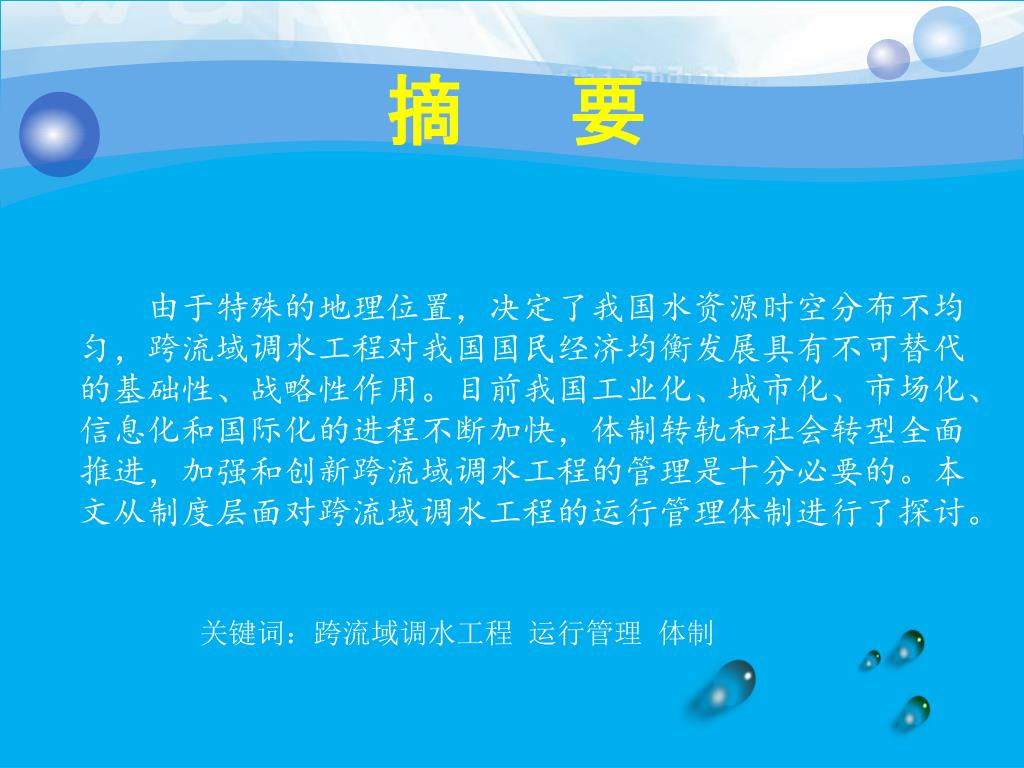 摘 要

由于特殊的地理位置，决定了我国水资源时空分布不均匀，跨流域调水工程对我国国民经济均衡发展具有不可替代的基础性、战略性作用。目前我国工业化、城市化、市场化、信息化和国际化的进程不断加快，体制转轨和社会转型全面推进，加强和创新跨流域调水工程的管理是十分必要的。本文从制度层面对跨流域调水工程的运行管理体制进行了探讨。

关键词：跨流域调水工程 运行管理 体制